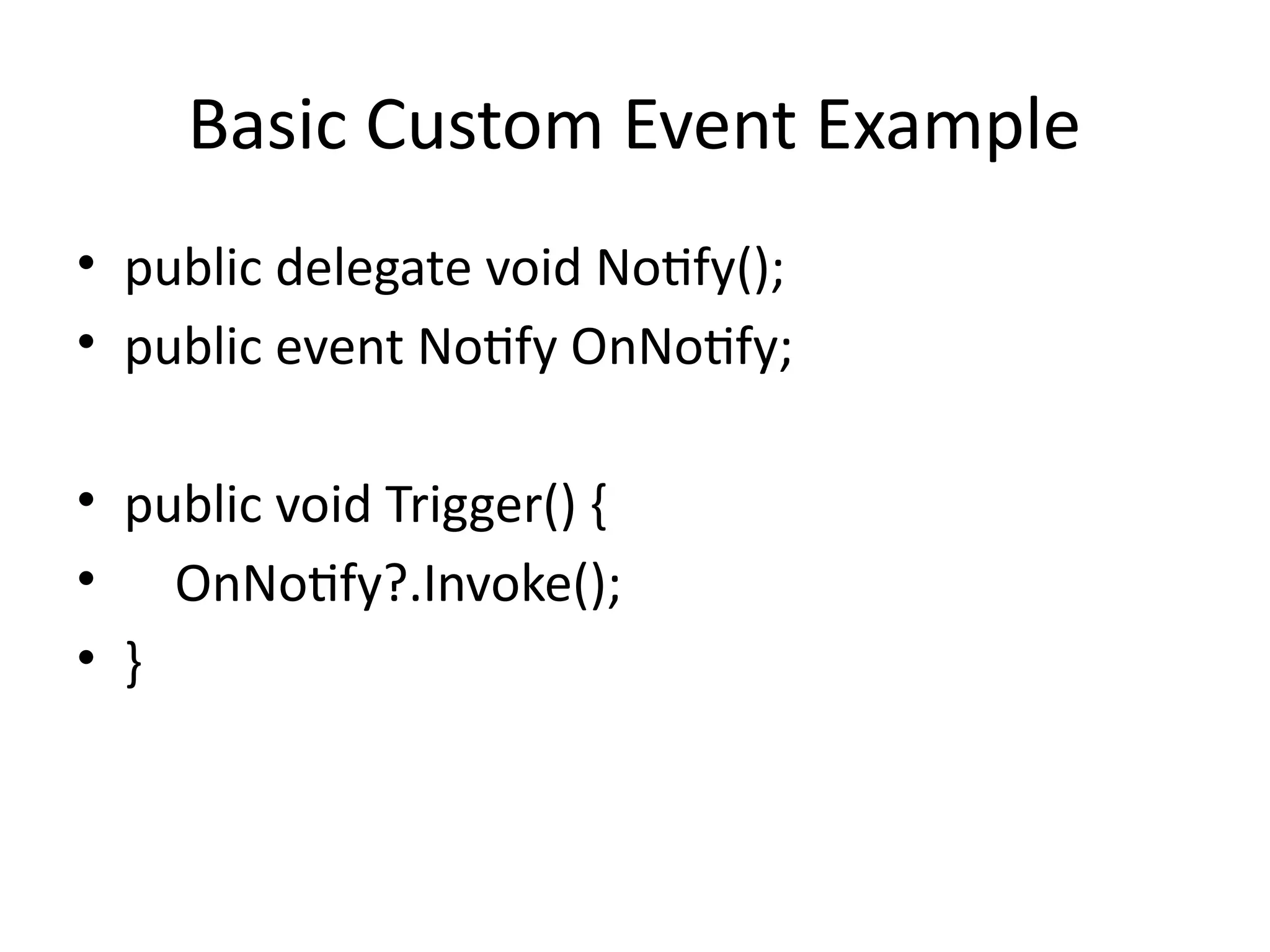 Basic Custom Event Example

• public delegate void Notify();
• public event Notify OnNotify;

• public void Trigger() {
•     OnNotify?.Invoke();
• }